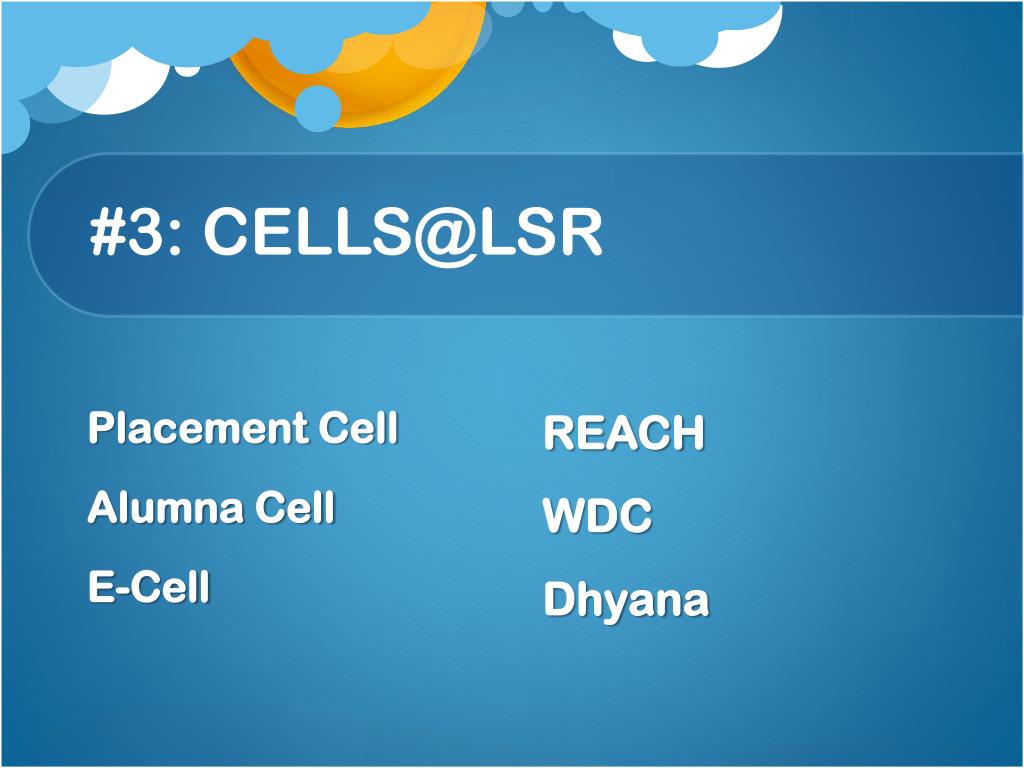 #3: CELLS@LSR

Placement Cell

Alumna Cell

E-Cell

REACH

WDC

Dhyana